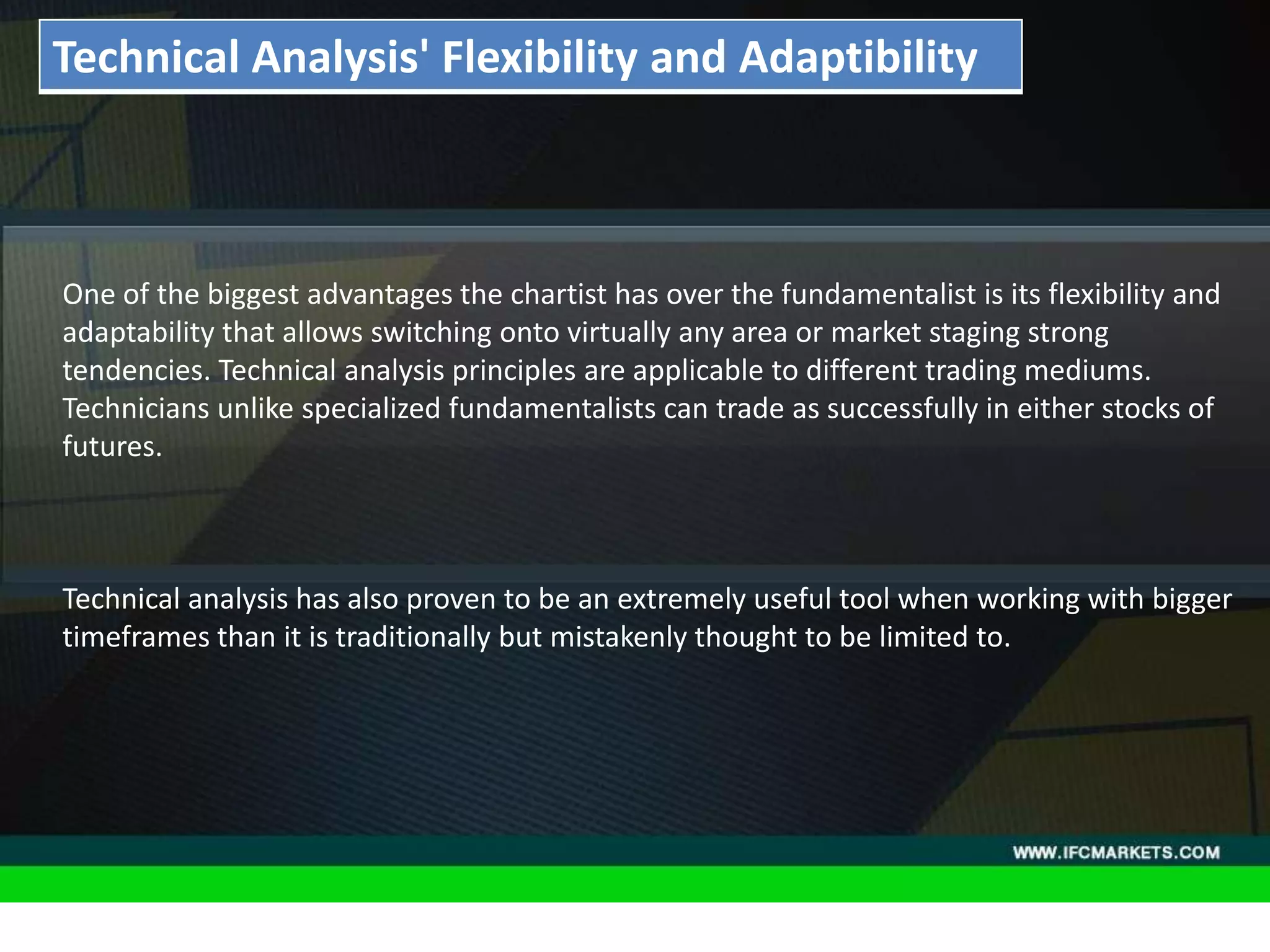 Technical Analysis' Flexibility and Adaptibility

One of the biggest advantages the chartist has over the fundamentalist is its flexibility and adaptability that allows switching onto virtually any area or market staging strong tendencies. Technical analysis principles are applicable to different trading mediums. Technicians unlike specialized fundamentalists can trade as successfully in either stocks of futures.

Technical analysis has also proven to be an extremely useful tool when working with bigger timeframes than it is traditionally but mistakenly thought to be limited to.

WWW.IFCMARKETS.COM